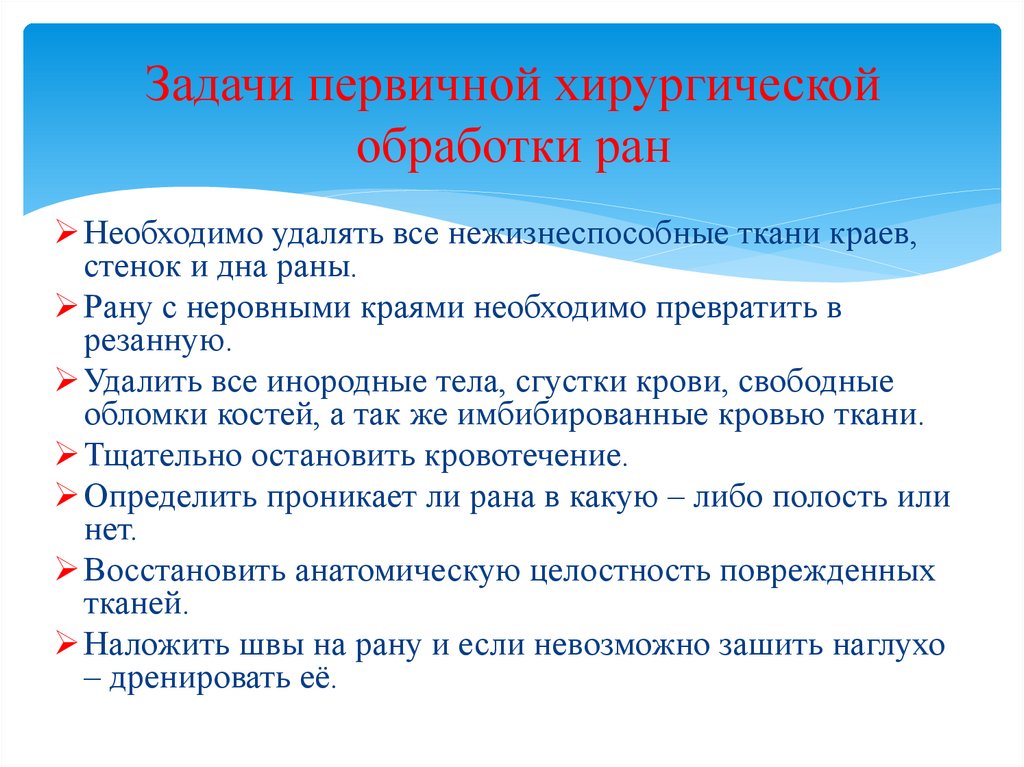 Задачи первичной хирургической обработки ран

➢ Необходимо удалять все нежизнеспособные ткани краев, стенок и дна раны.
➢ Рану с неровными краями необходимо превратить в резанную.
➢ Удалить все инородные тела, сгустки крови, свободные обломки костей, а так же имбибированные кровью ткани.
➢ Тщательно остановить кровотечение.
➢ Определить проникает ли рана в какую – либо полость или нет.
➢ Восстановить анатомическую целостность поврежденных тканей.
➢ Наложить швы на рану и если невозможно зашить наглухо – дренировать её.